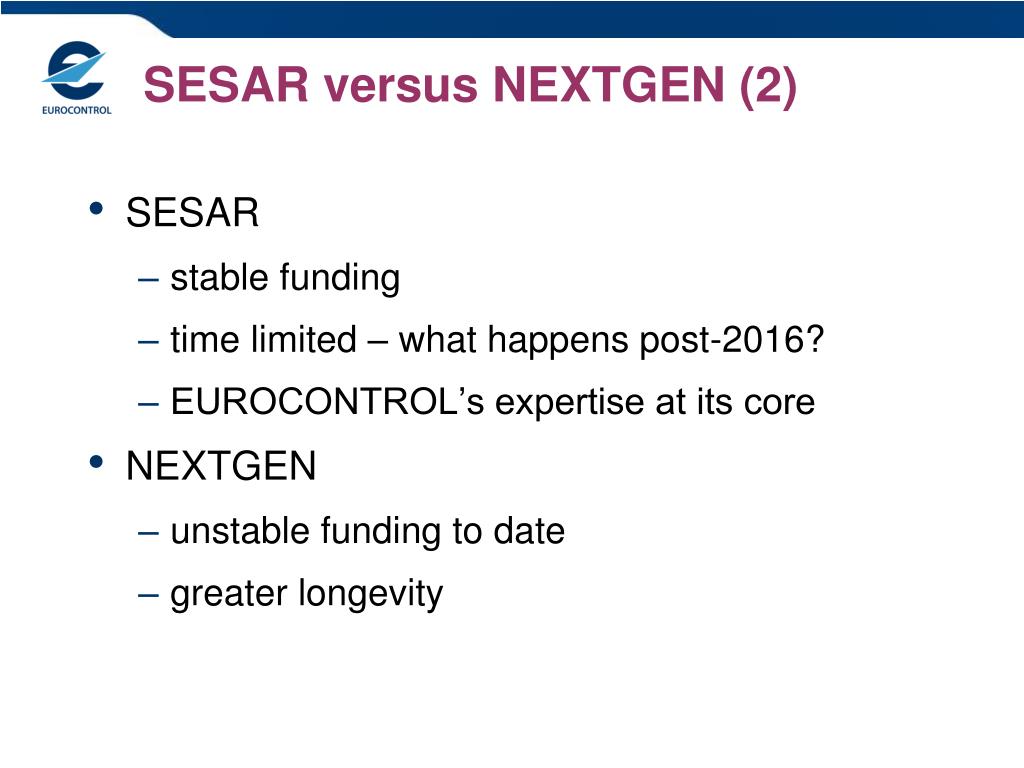 EUROCONTROL

SESAR versus NEXTGEN (2)

• SESAR
– stable funding
– time limited – what happens post-2016?
– EUROCONTROL’s expertise at its core
• NEXTGEN
– unstable funding to date
– greater longevity